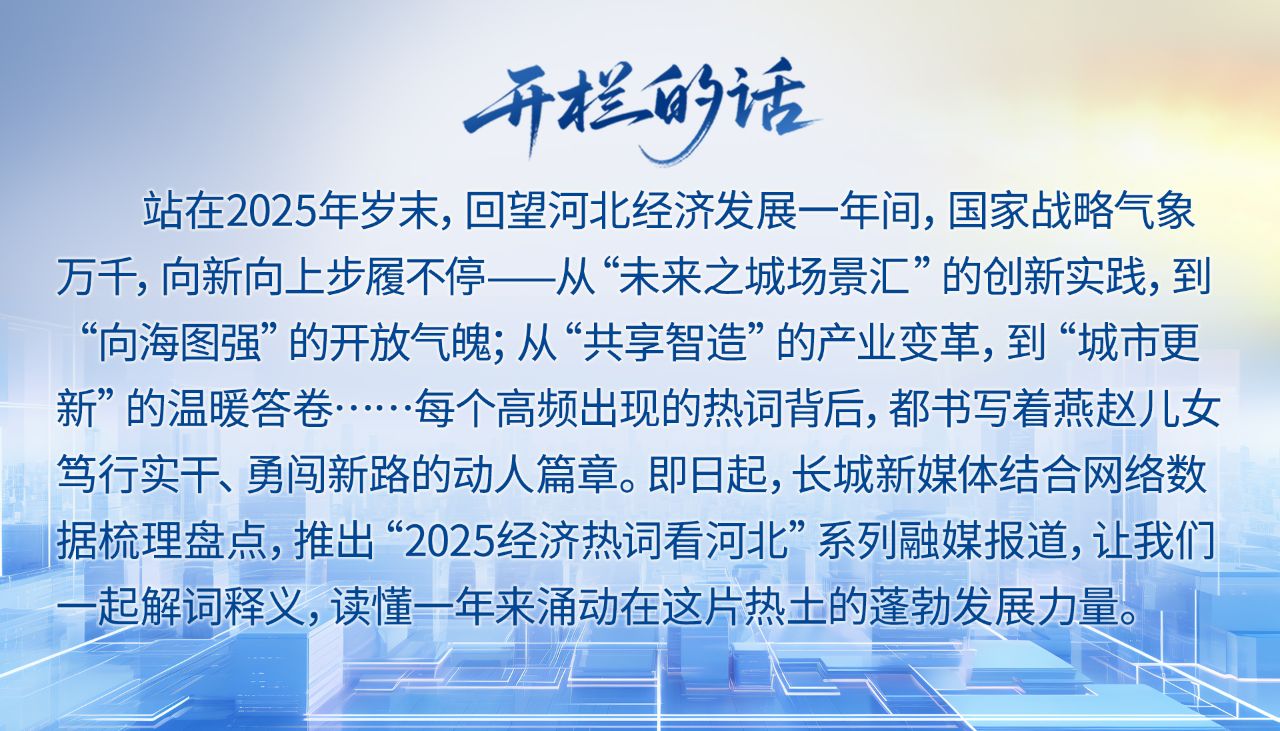 开栏的话

站在2025年岁末，回望河北经济发展一年间，国家战略气象万千，向新向上步履不停——从“未来之城场景汇”的创新实践，到“向海图强”的开放气魄；从“共享智造”的产业变革，到“城市更新”的温暖答卷……每个高频出现的热词背后，都书写着燕赵儿女笃行实干、勇闯新路的动人篇章。即日起，长城新媒体结合网络数据梳理盘点，推出“2025经济热词看河北”系列融媒报道，让我们一起解词释义，读懂一年来涌动在这片热土的蓬勃发展力量。